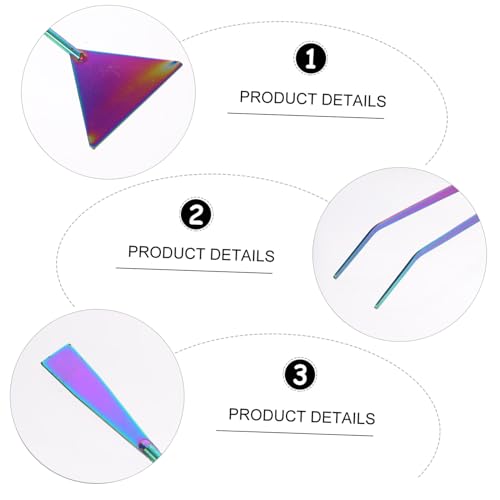 1

PRODUCT DETAILS

2

PRODUCT DETAILS

3

PRODUCT DETAILS